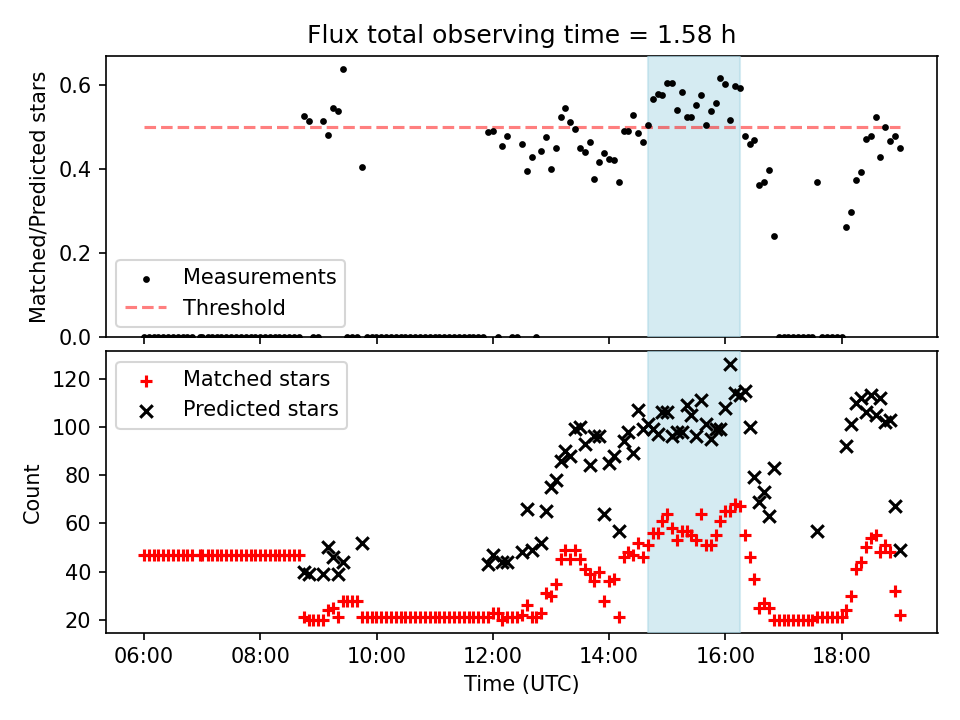 Flux total observing time = 1.58 h

Matched/Predicted stars

0.6
0.4
0.2
0.0

Measurements
Threshold

Count

120
100
80
60
40
20

Matched stars
Predicted stars

06:00
08:00
10:00
12:00
14:00
16:00
18:00

Time (UTC)